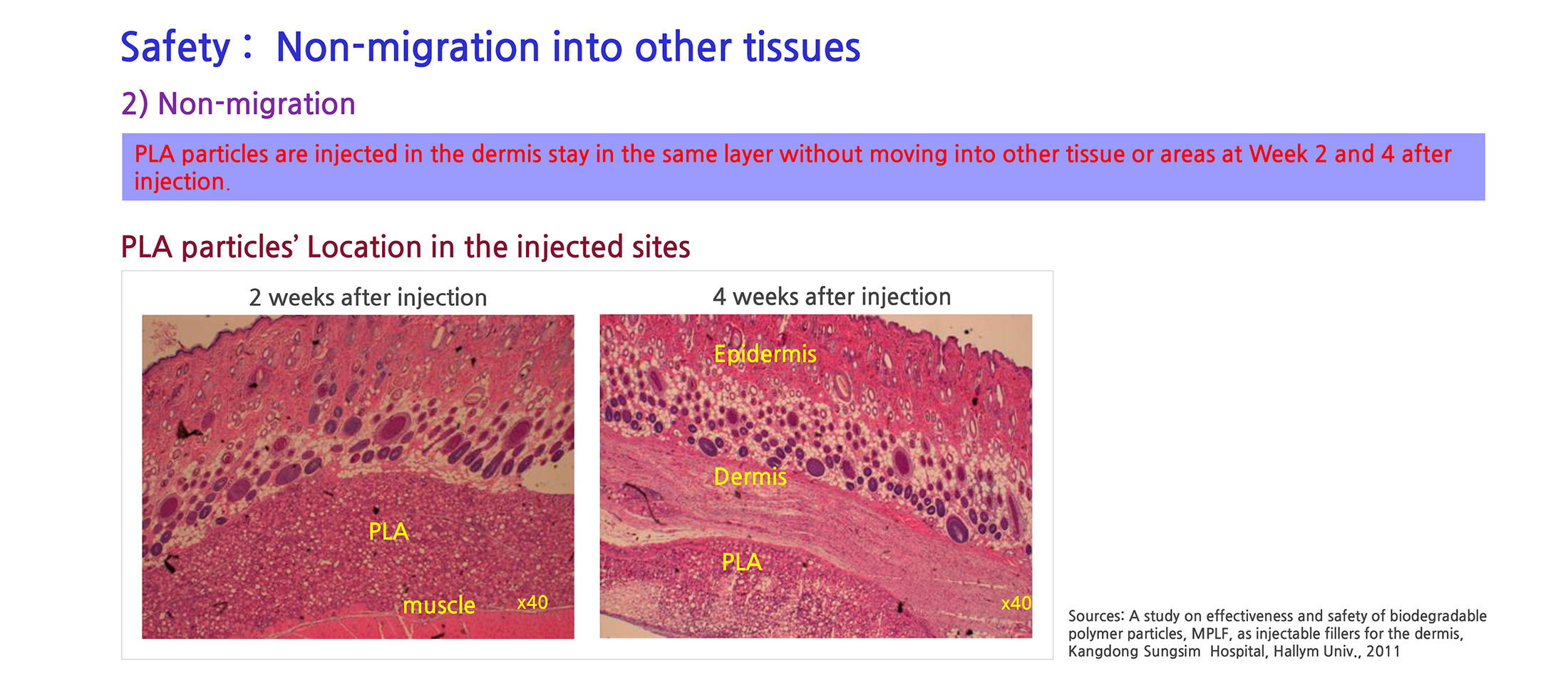 Safety : Non-migration into other tissues

2) Non-migration

PLA particles are injected in the dermis stay in the same layer without moving into other tissue or areas at Week 2 and 4 after injection.

PLA particles' Location in the injected sites

2 weeks after injection

PLA

muscle

x40

4 weeks after injection

Epidermis

Dermis

PLA

x40

Sources: A study on effectiveness and safety of biodegradable polymer particles, MPLF, as injectable fillers for the dermis, Kangdong Sungsim Hospital, Hallym Univ., 2011